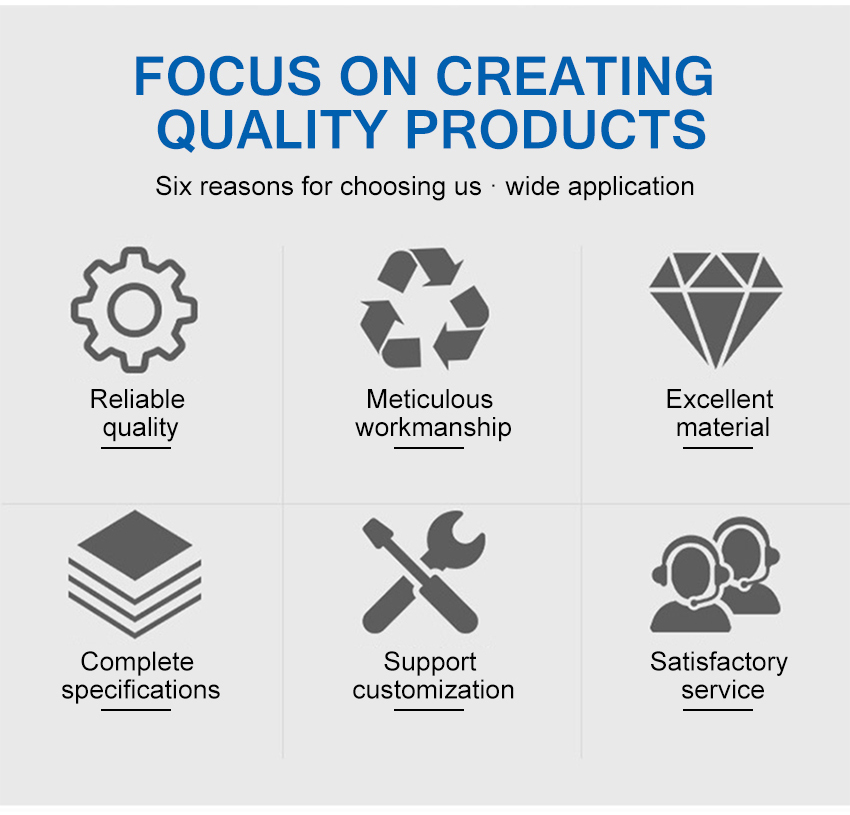 FOCUS ON CREATING QUALITY PRODUCTS

Six reasons for choosing us · wide application

Reliable quality

Meticulous workmanship

Excellent material

Complete specifications

Support customization

Satisfactory service